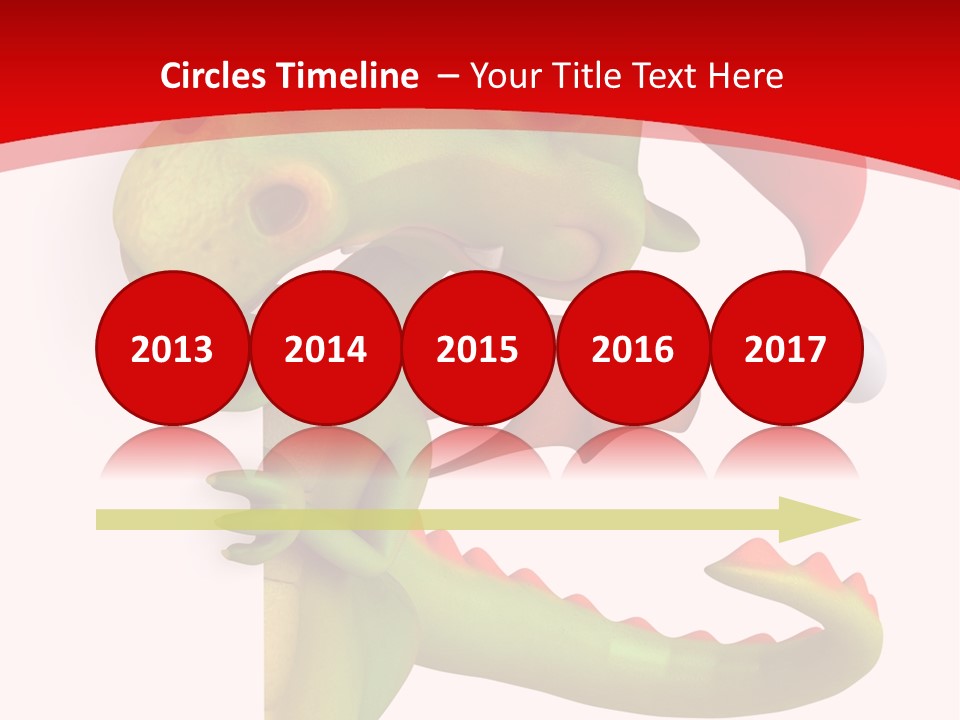 Circles Timeline – Your Title Text Here

2013

2014

2015

2016

2017